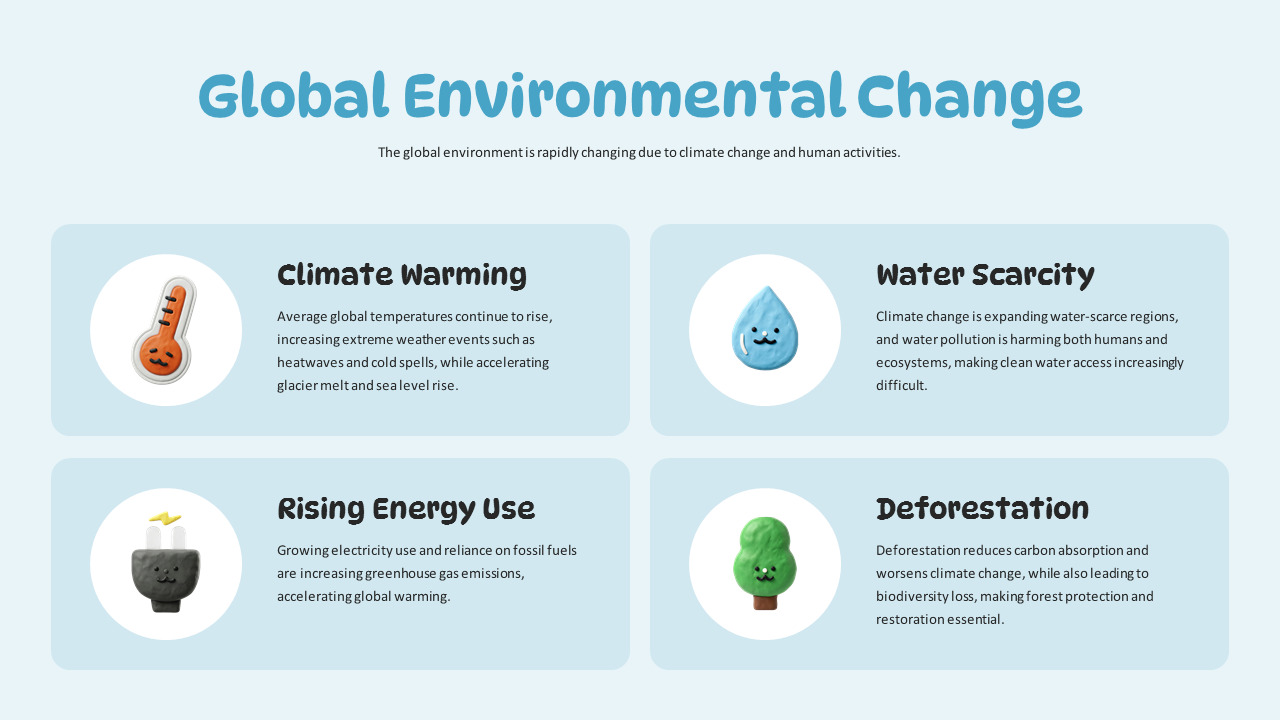 Global Environmental Change

The global environment is rapidly changing due to climate change and human activities.

Climate Warming

Average global temperatures continue to rise, increasing extreme weather events such as heatwaves and cold spells, while accelerating glacier melt and sea level rise.

Water Scarcity

Climate change is expanding water-scarce regions, and water pollution is harming both humans and ecosystems, making clean water access increasingly difficult.

Rising Energy Use

Growing electricity use and reliance on fossil fuels are increasing greenhouse gas emissions, accelerating global warming.

Deforestation

Deforestation reduces carbon absorption and worsens climate change, while also leading to biodiversity loss, making forest protection and restoration essential.